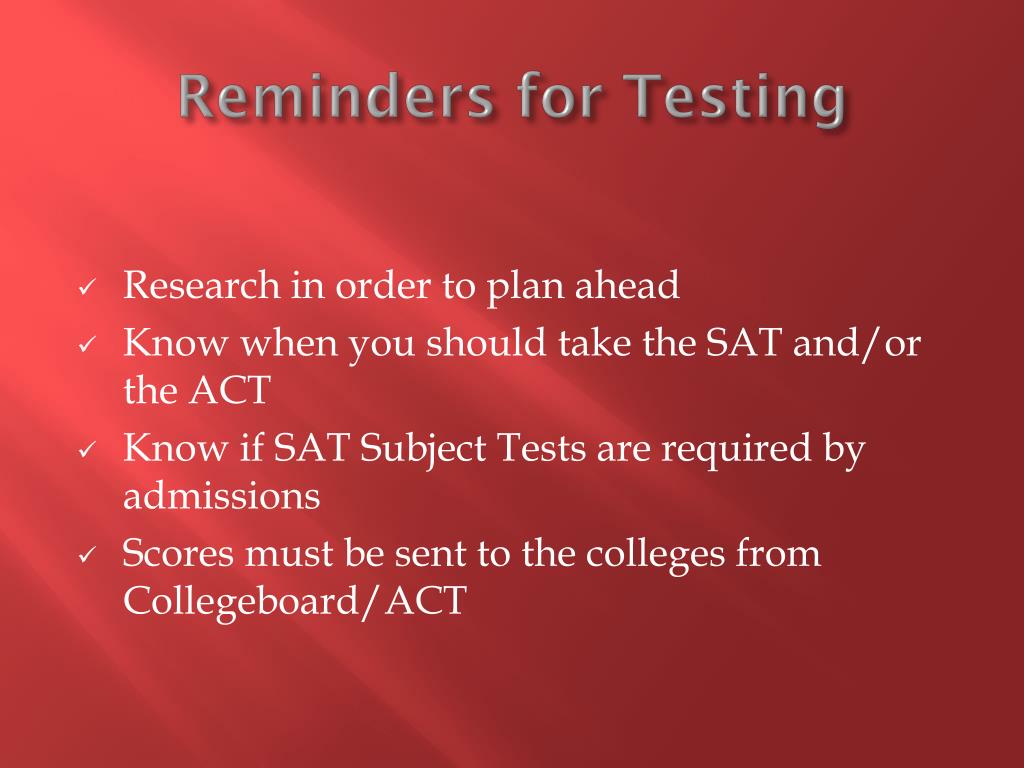 Reminders for Testing

✓ Research in order to plan ahead
✓ Know when you should take the SAT and/or the ACT
✓ Know if SAT Subject Tests are required by admissions
✓ Scores must be sent to the colleges from Collegeboard/ACT